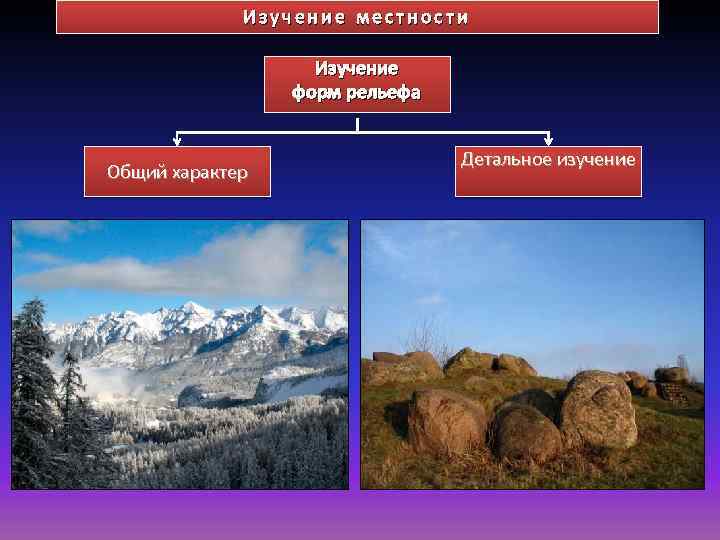 Изучение местности

Изучение форм рельефа

Общий характер

Детальное изучение